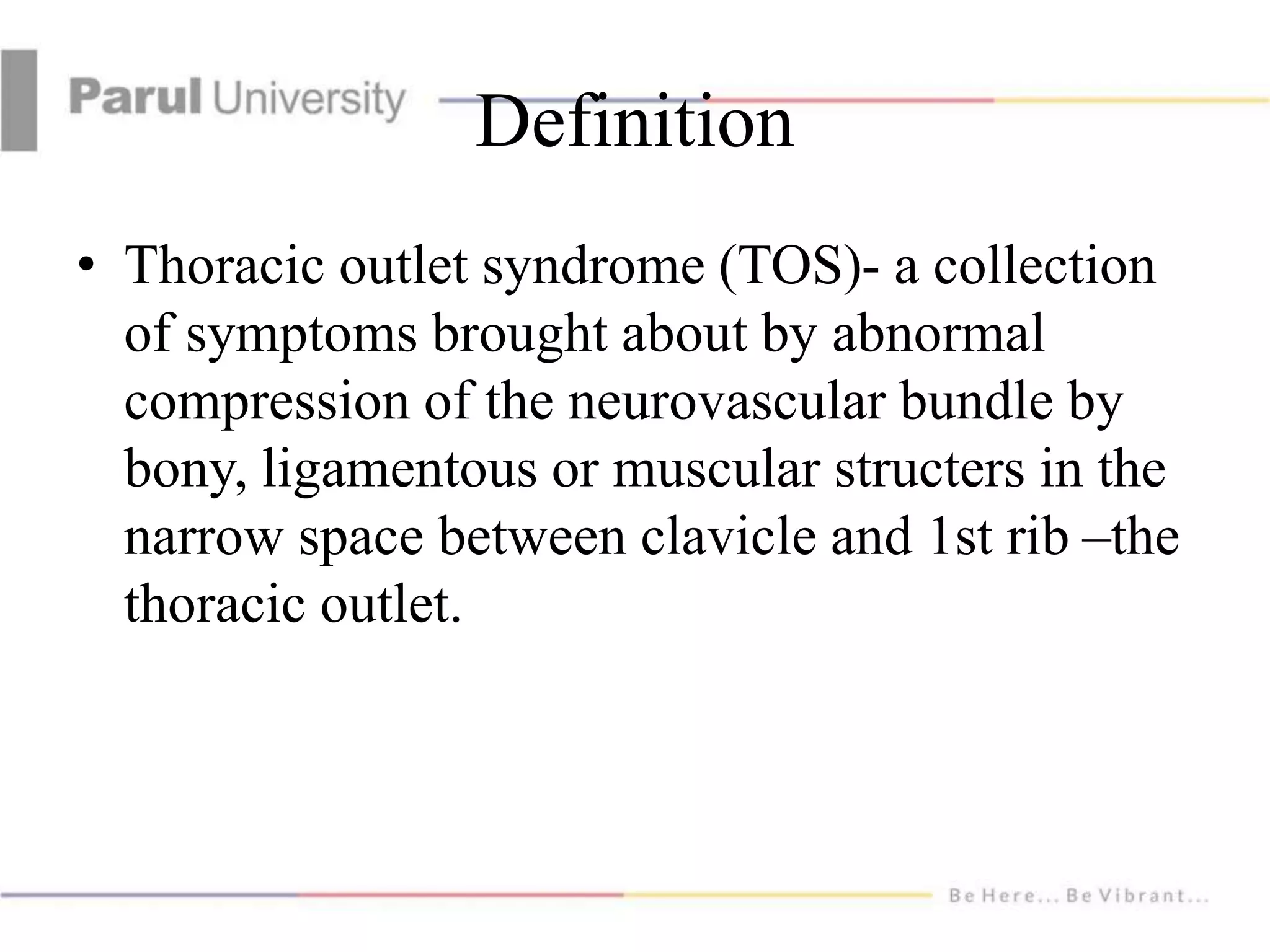 Parul University

Definition

• Thoracic outlet syndrome (TOS)- a collection of symptoms brought about by abnormal compression of the neurovascular bundle by bony, ligamentous or muscular structers in the narrow space between clavicle and 1st rib –the thoracic outlet.

Be Here... Be Vibrant...